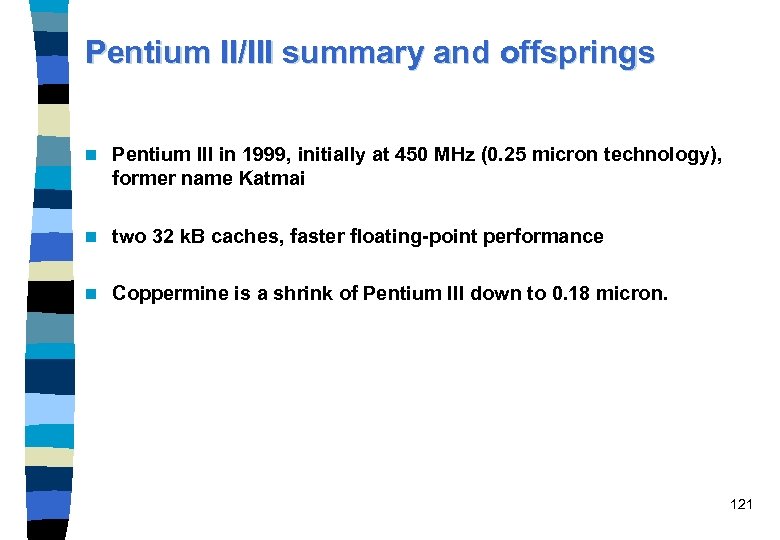 Pentium II/III summary and offsprings

Pentium III in 1999, initially at 450 MHz (0.25 micron technology), former name Katmai

two 32 kB caches, faster floating-point performance

Coppermine is a shrink of Pentium III down to 0.18 micron.

121